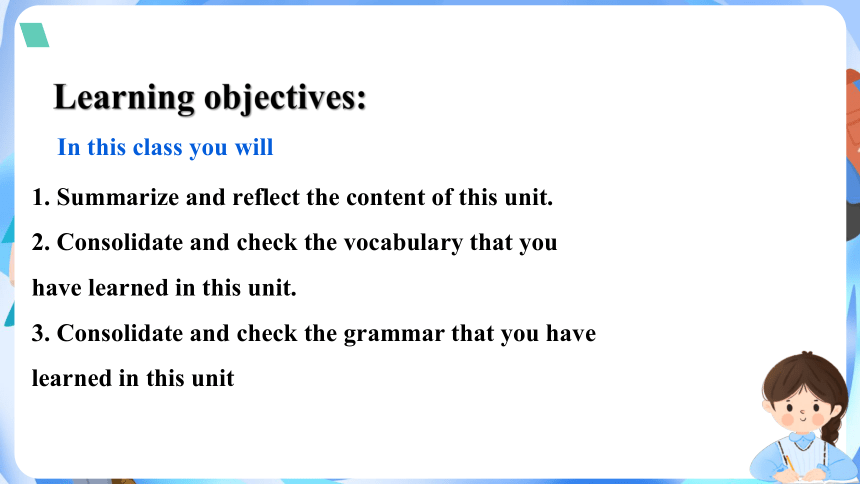 Learning objectives:

In this class you will

1. Summarize and reflect the content of this unit.

2. Consolidate and check the vocabulary that you have learned in this unit.

3. Consolidate and check the grammar that you have learned in this unit